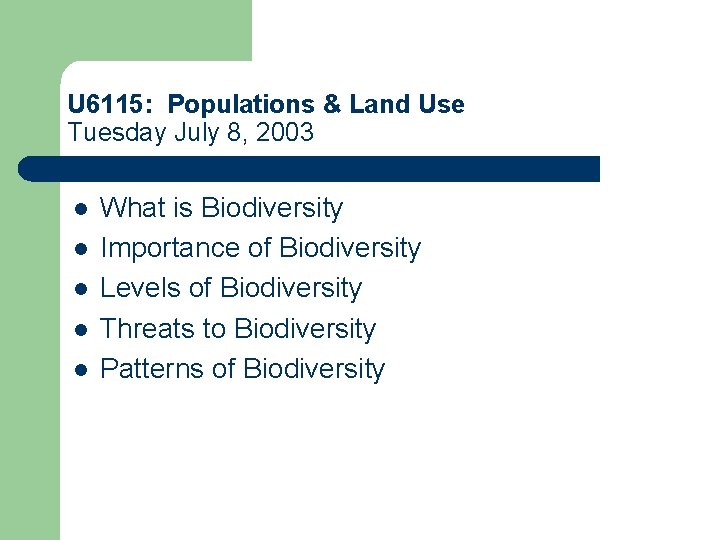 U6115: Populations & Land Use
Tuesday July 8, 2003

- What is Biodiversity
- Importance of Biodiversity
- Levels of Biodiversity
- Threats to Biodiversity
- Patterns of Biodiversity